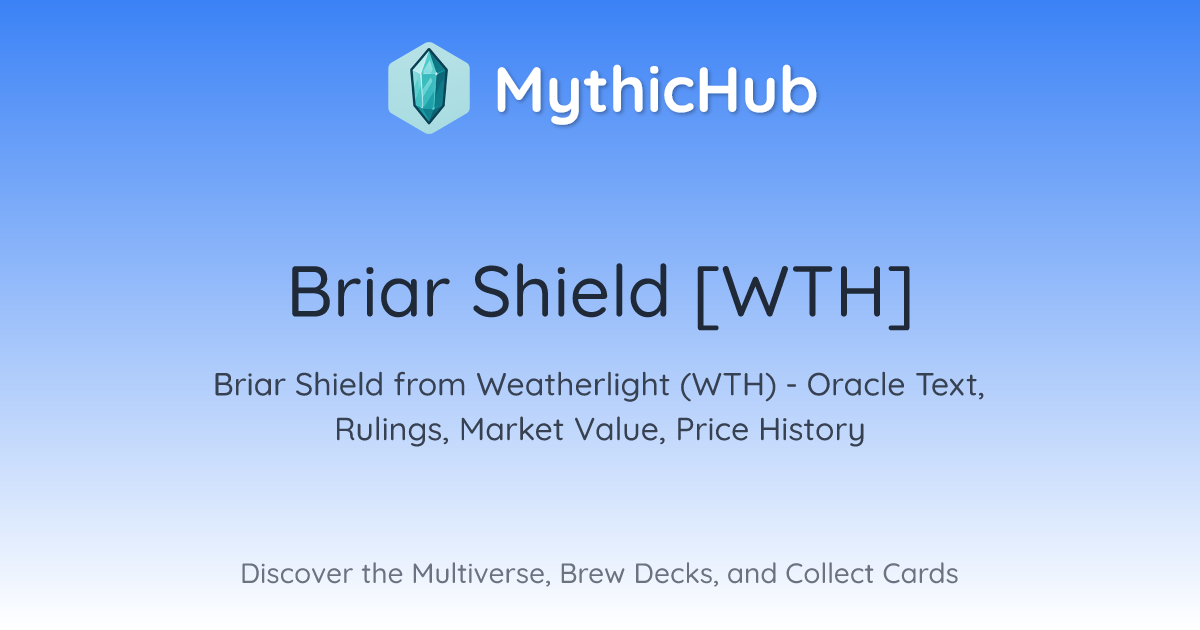 MythicHub

Briar Shield [WTH]

Briar Shield from Weatherlight (WTH) - Oracle Text, Rulings, Market Value, Price History

Discover the Multiverse, Brew Decks, and Collect Cards